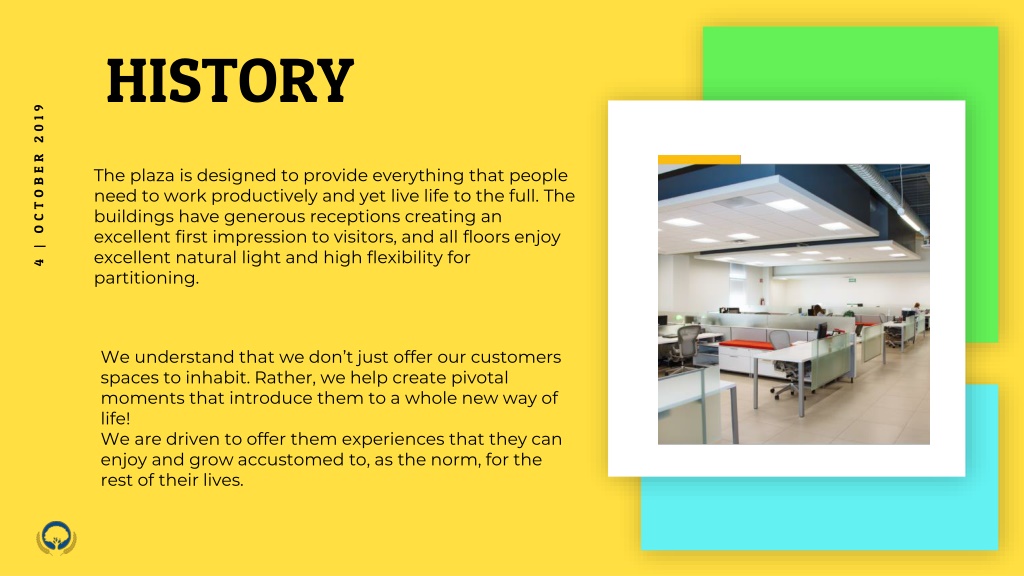 HISTORY

4 | OCTOBER 2019

The plaza is designed to provide everything that people need to work productively and yet live life to the full. The buildings have generous receptions creating an excellent first impression to visitors, and all floors enjoy excellent natural light and high flexibility for partitioning.

We understand that we don't just offer our customers spaces to inhabit. Rather, we help create pivotal moments that introduce them to a whole new way of life!
We are driven to offer them experiences that they can enjoy and grow accustomed to, as the norm, for the rest of their lives.